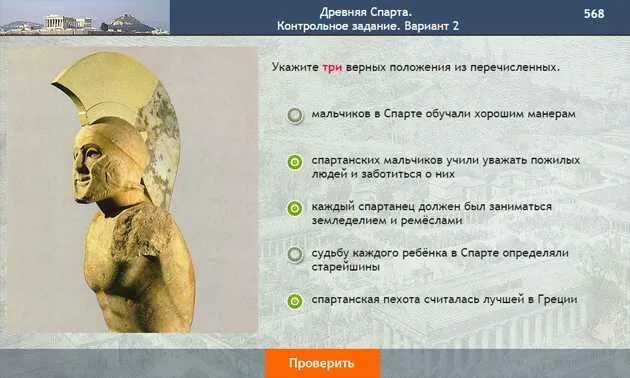 Древняя Спарта.
Контрольное задание. Вариант 2

568

Укажите три верных положения из перечисленных.

мальчиков в Спарте обучали хорошим манерам

спартанских мальчиков учили уважать пожилых людей и заботиться о них

каждый спартанец должен был заниматься земледелием и ремёслами

судьбу каждого ребёнка в Спарте определяли старейшины

спартанская пехота считалась лучшей в Греции

Проверить